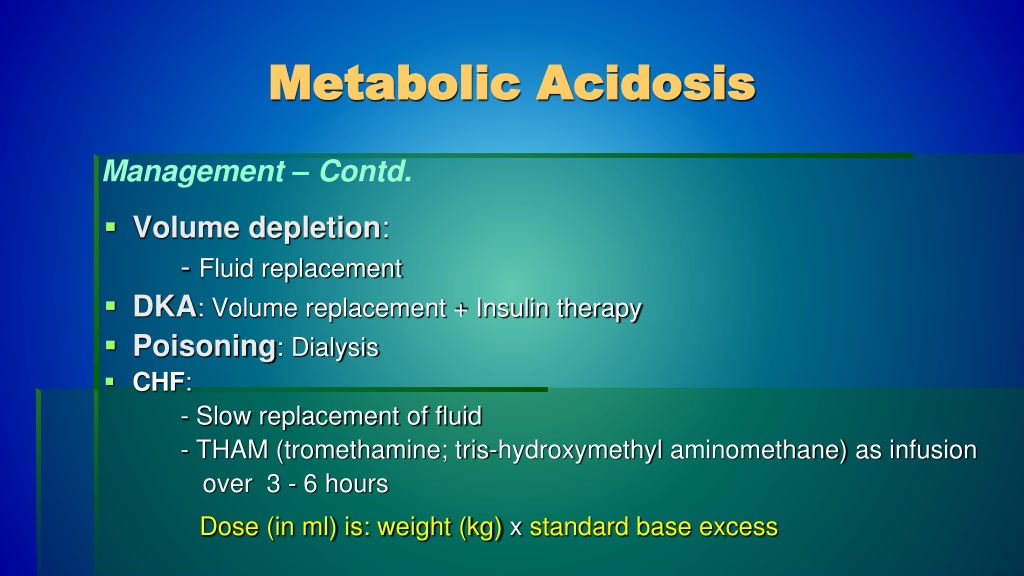 Metabolic Acidosis

Management – Contd.

▪ Volume depletion:
- Fluid replacement
▪ DKA: Volume replacement + Insulin therapy
▪ Poisoning: Dialysis
▪ CHF:
- Slow replacement of fluid
- THAM (tromethamine; tris-hydroxymethyl aminomethane) as infusion over 3 - 6 hours

Dose (in ml) is: weight (kg) x standard base excess